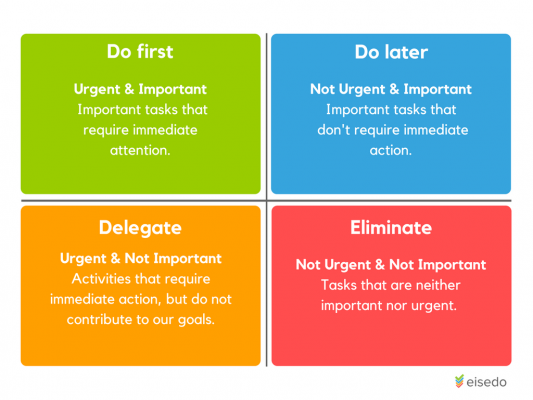 Do first

Urgent & Important
Important tasks that require immediate attention.

Do later

Not Urgent & Important
Important tasks that don't require immediate action.

Delegate

Urgent & Not Important
Activities that require immediate action, but do not contribute to our goals.

Eliminate

Not Urgent & Not Important
Tasks that are neither important nor urgent.

eisedo